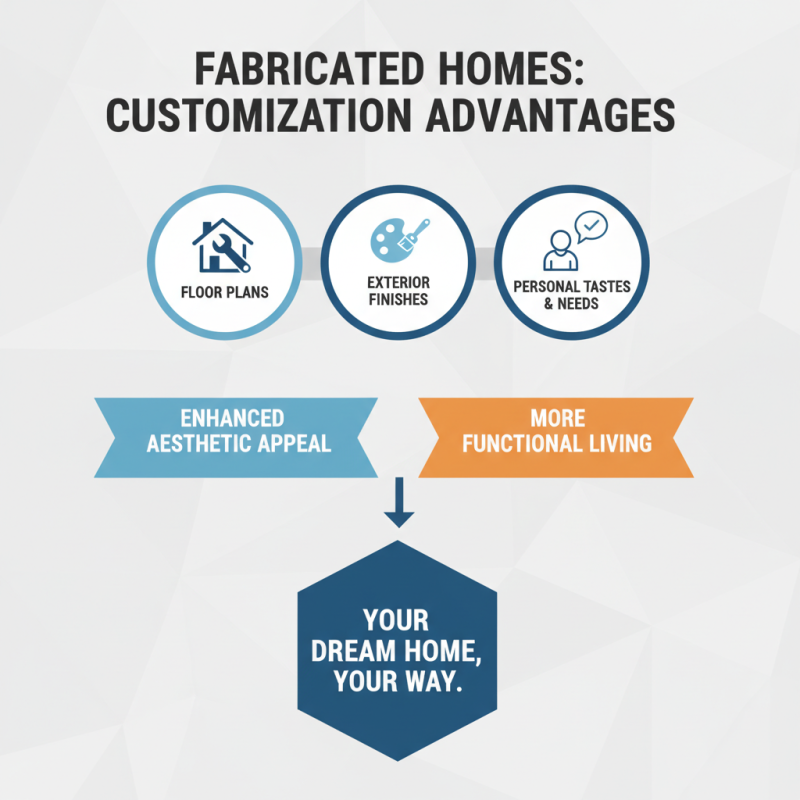 FABRICATED HOMES:
CUSTOMIZATION ADVANTAGES

FLOOR PLANS

EXTERIOR FINISHES

PERSONAL TASTES & NEEDS

ENHANCED AESTHETIC APPEAL

MORE FUNCTIONAL LIVING

YOUR DREAM HOME, YOUR WAY.